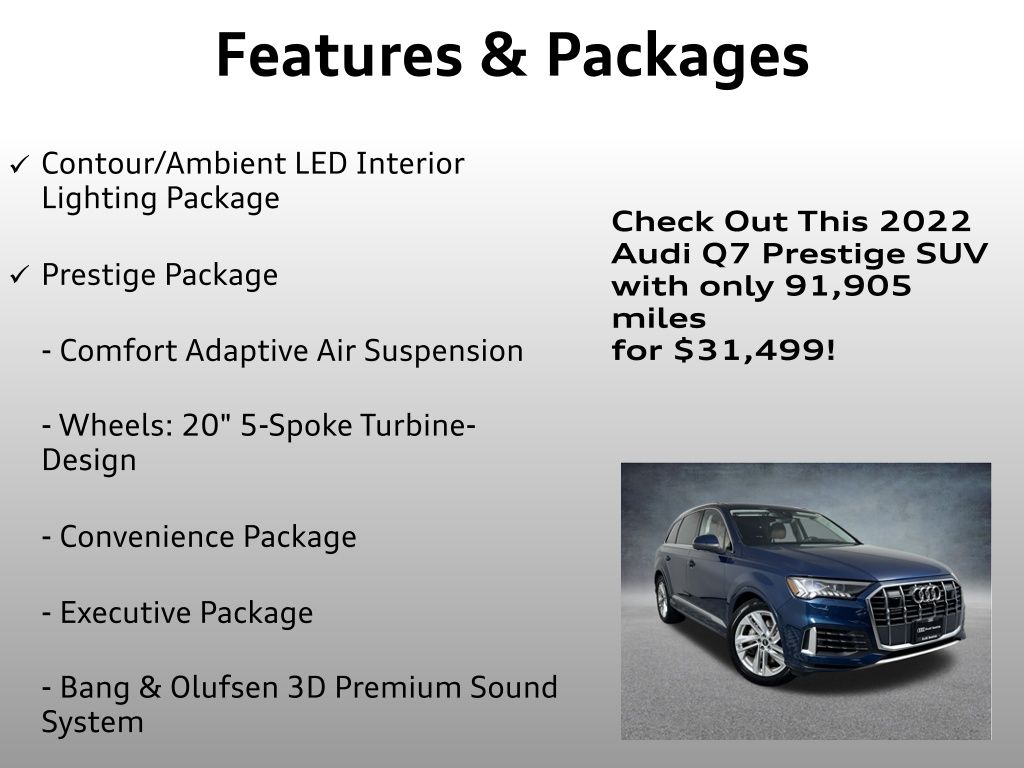 Features & Packages

✓ Contour/Ambient LED Interior Lighting Package

✓ Prestige Package

- Comfort Adaptive Air Suspension

- Wheels: 20" 5-Spoke Turbine-Design

- Convenience Package

- Executive Package

- Bang & Olufsen 3D Premium Sound System

Check Out This 2022 Audi Q7 Prestige SUV with only 91,905 miles for $31,499!